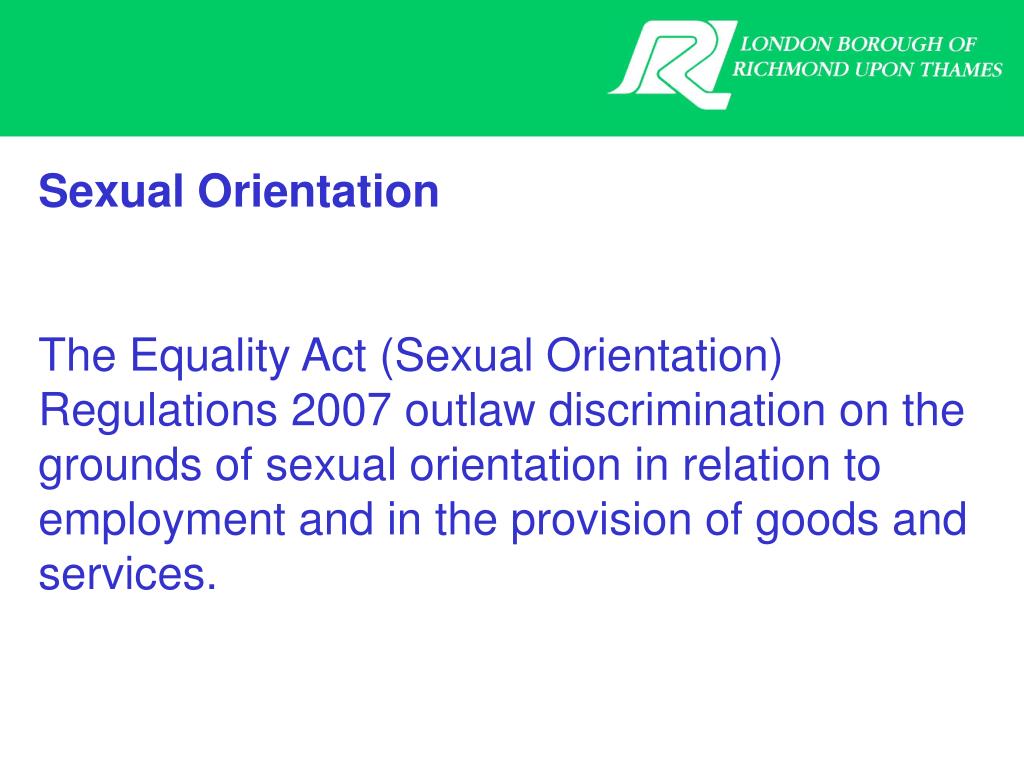 LONDON BOROUGH OF
RICHMOND UPON THAMES

Sexual Orientation

The Equality Act (Sexual Orientation) Regulations 2007 outlaw discrimination on the grounds of sexual orientation in relation to employment and in the provision of goods and services.